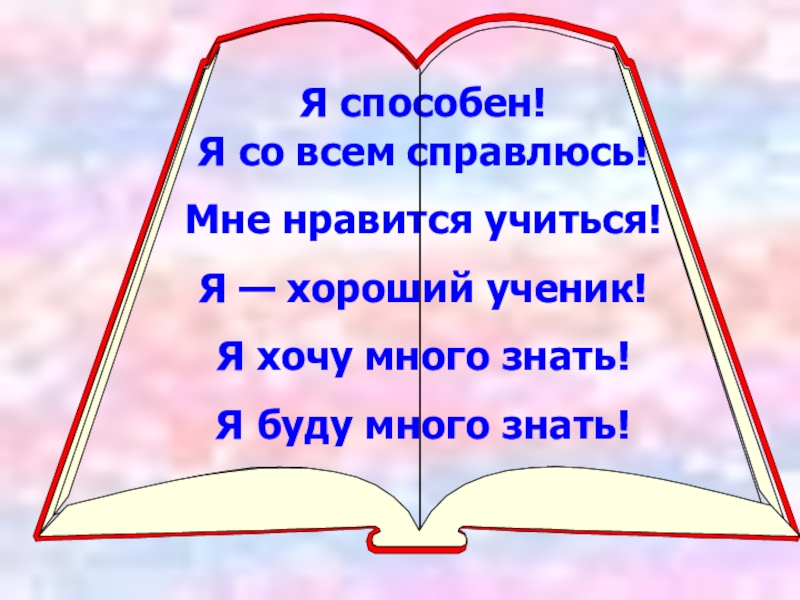 Я способен!
Я со всем справлюсь!

Мне нравится учиться!

Я — хороший ученик!

Я хочу много знать!

Я буду много знать!